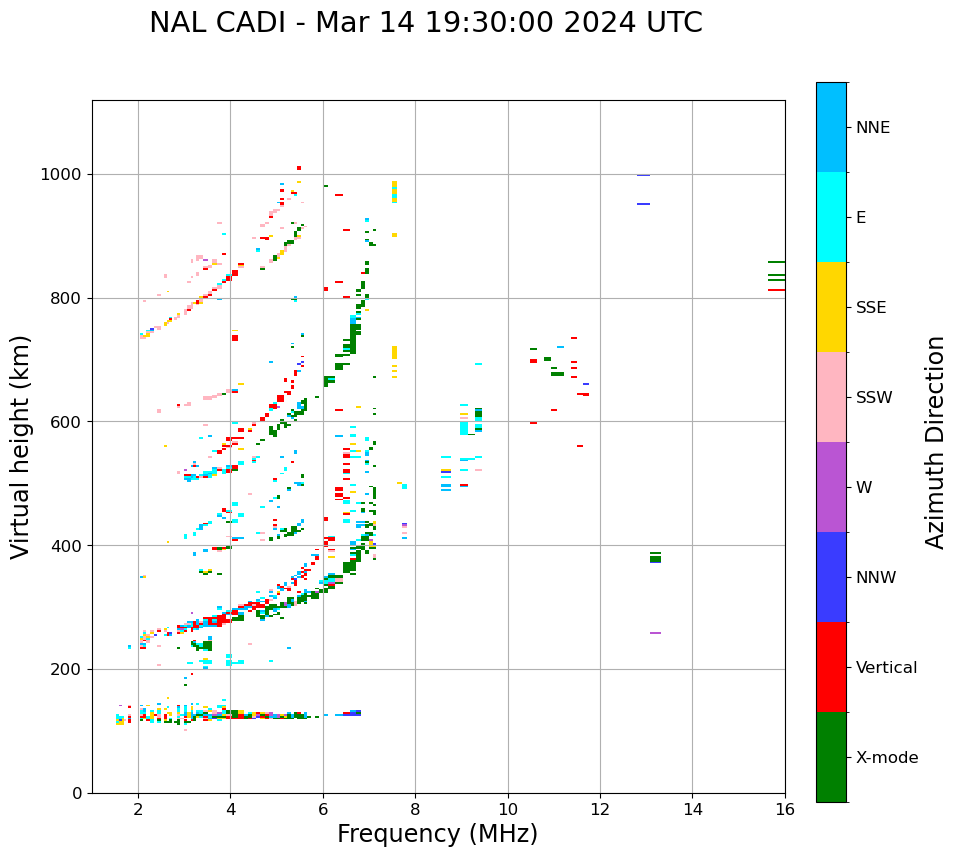 NAL CADI - Mar 14 19:30:00 2024 UTC

Virtual height (km)

1000
800
600
400
200
0

2
4
6
8
10
12
14
16

Frequency (MHz)

NNE
E
SSE
SSW
W
NNW
Vertical
X-mode

Azimuth Direction